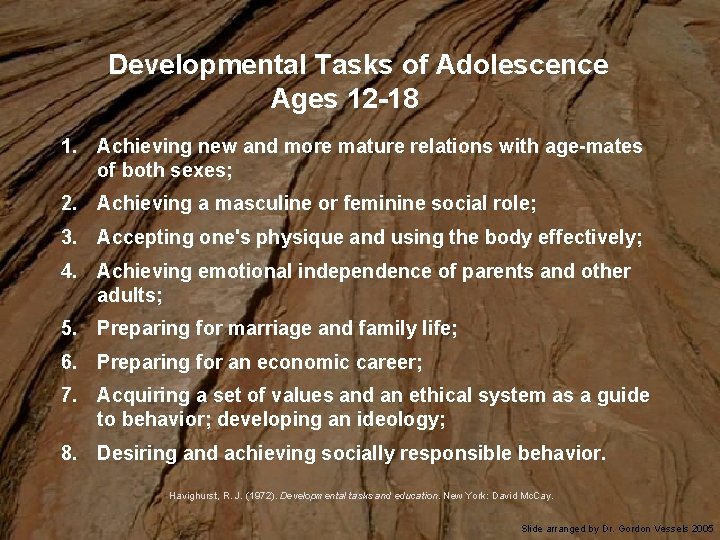 Developmental Tasks of Adolescence
Ages 12-18

1. Achieving new and more mature relations with age-mates of both sexes;

2. Achieving a masculine or feminine social role;

3. Accepting one's physique and using the body effectively;

4. Achieving emotional independence of parents and other adults;

5. Preparing for marriage and family life;

6. Preparing for an economic career;

7. Acquiring a set of values and an ethical system as a guide to behavior; developing an ideology;

8. Desiring and achieving socially responsible behavior.

Havighurst, R. J. (1972). Developmental tasks and education. New York: David McCay.

Slide arranged by Dr. Gordon Vessels 2005